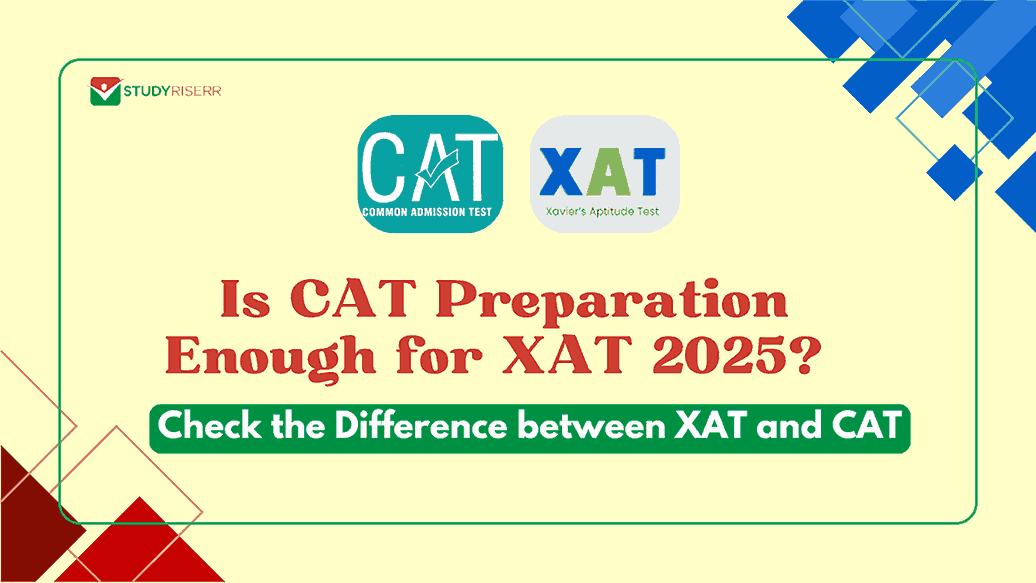 STUDYRISERR

CAT
COMMON ADMISSION TEST

XAT
Xavier's Aptitude Test

Is CAT Preparation Enough for XAT 2025?

Check the Difference between XAT and CAT